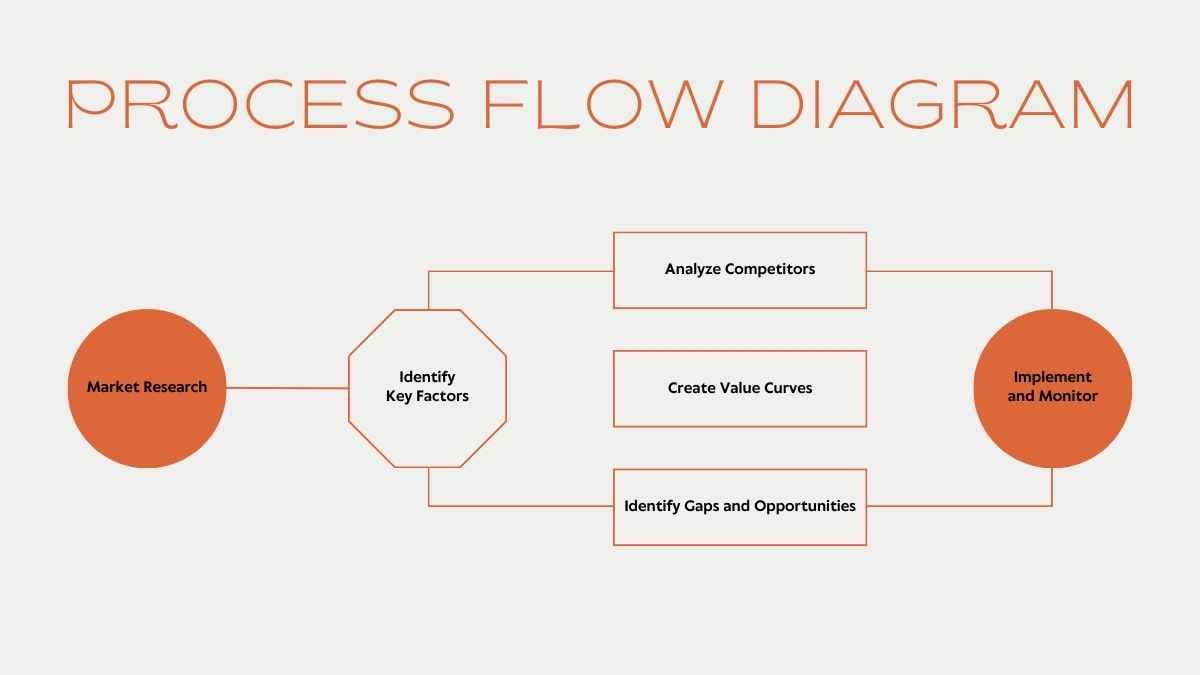 PROCESS FLOW DIAGRAM

Market Research

Identify Key Factors

Analyze Competitors

Create Value Curves

Identify Gaps and Opportunities

Implement and Monitor